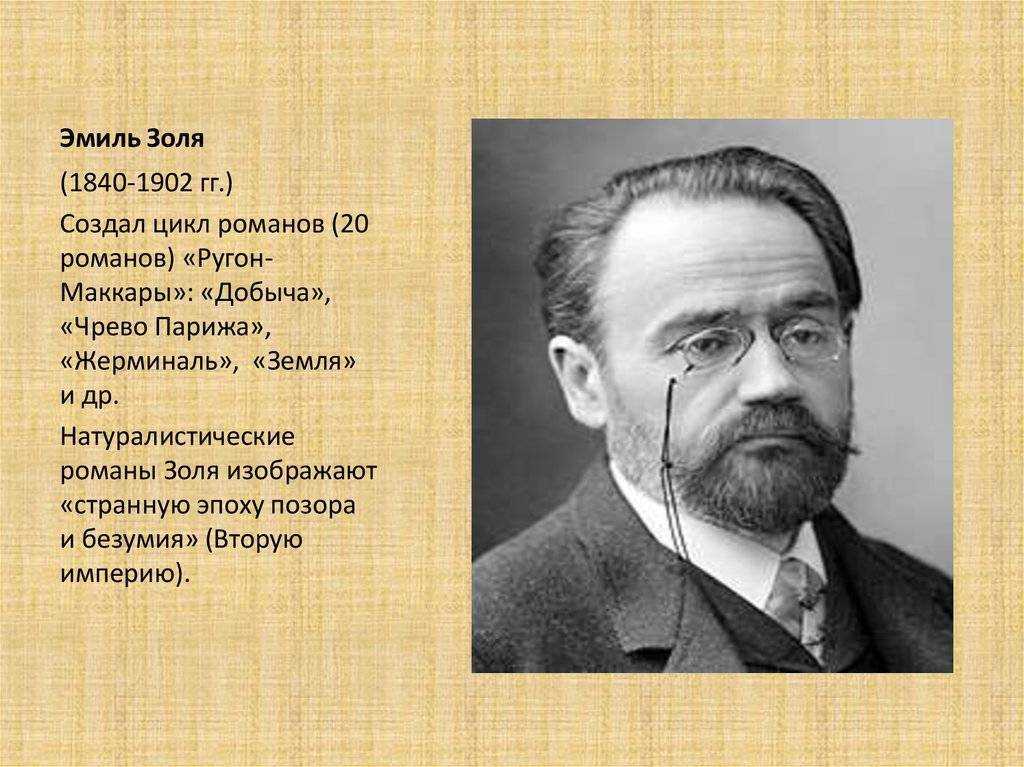 Эмиль Золя

(1840-1902 гг.)

Создал цикл романов (20 романов) «Ругон-Маккары»: «Добыча», «Чрево Парижа», «Жерминаль», «Земля» и др.

Натуралистические романы Золя изображают «странную эпоху позора и безумия» (Вторую империю).